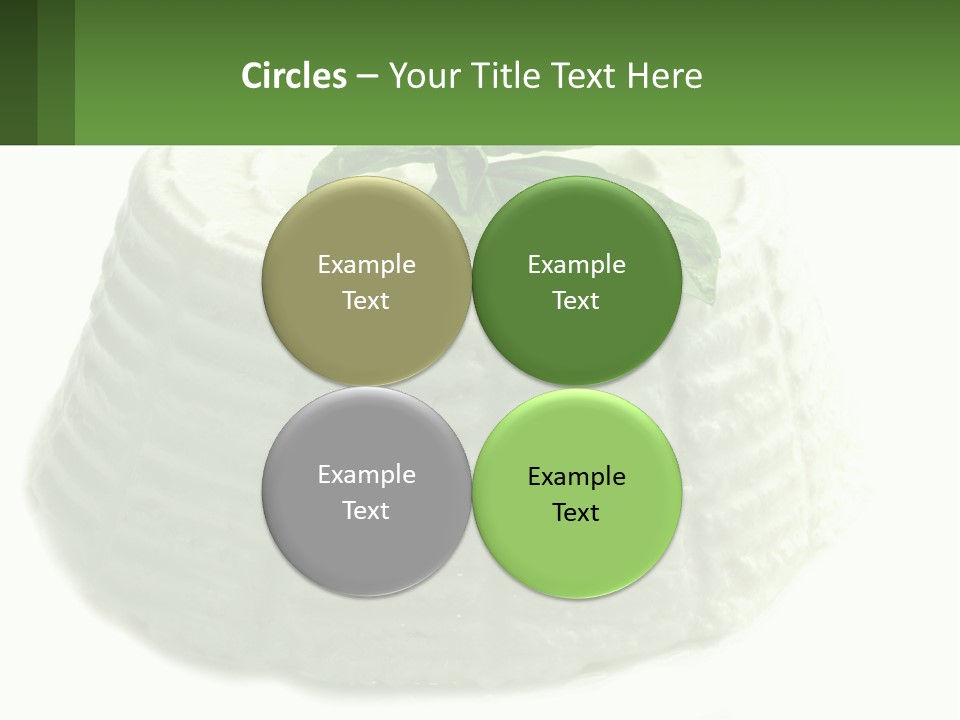 Circles – Your Title Text Here

Example Text

Example Text

Example Text

Example Text